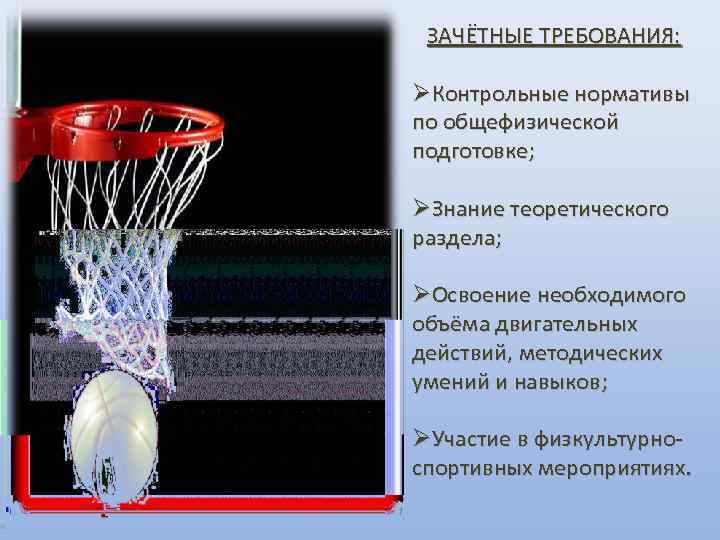 ЗАЧЁТНЫЕ ТРЕБОВАНИЯ:

➢Контрольные нормативы по общефизической подготовке;

➢Знание теоретического раздела;

➢Освоение необходимого объёма двигательных действий, методических умений и навыков;

➢Участие в физкультурно-спортивных мероприятиях.